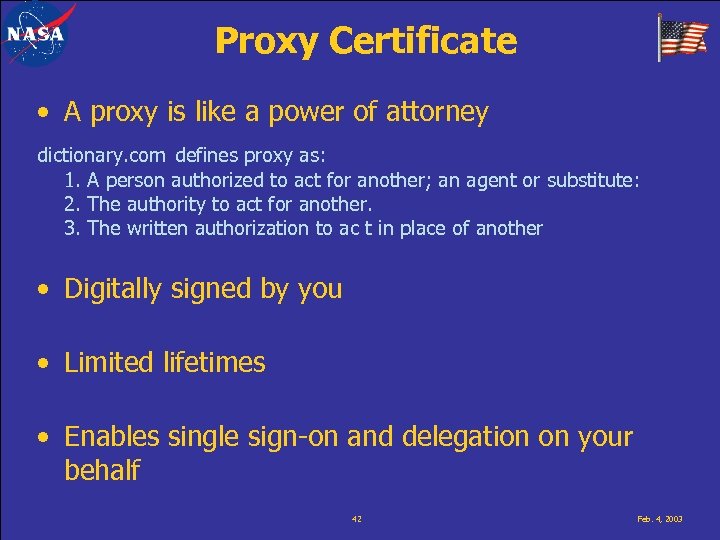 NASA

Proxy Certificate

• A proxy is like a power of attorney

dictionary.com defines proxy as:
1. A person authorized to act for another; an agent or substitute:
2. The authority to act for another.
3. The written authorization to ac t in place of another

• Digitally signed by you

• Limited lifetimes

• Enables single sign-on and delegation on your behalf

42

Feb. 4, 2003